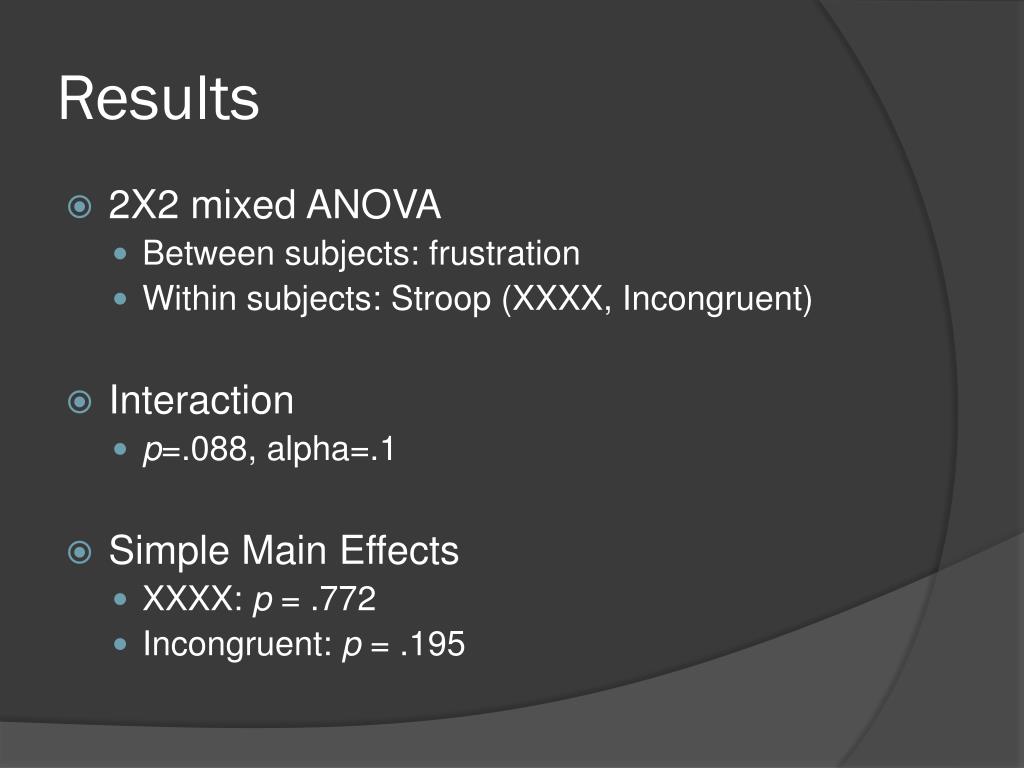 Results

2X2 mixed ANOVA
Between subjects: frustration
Within subjects: Stroop (XXXX, Incongruent)

Interaction
$p$=.088, alpha=.1

Simple Main Effects
XXXX: $p$ = .772
Incongruent: $p$ = .195